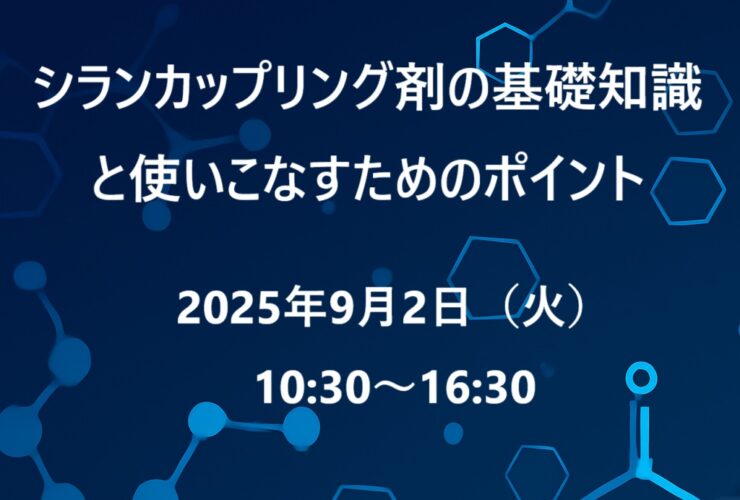 シランカップリング剤の基礎知識と使いこなすためのポイント

2025年9月2日 （火）

10:30～16:30